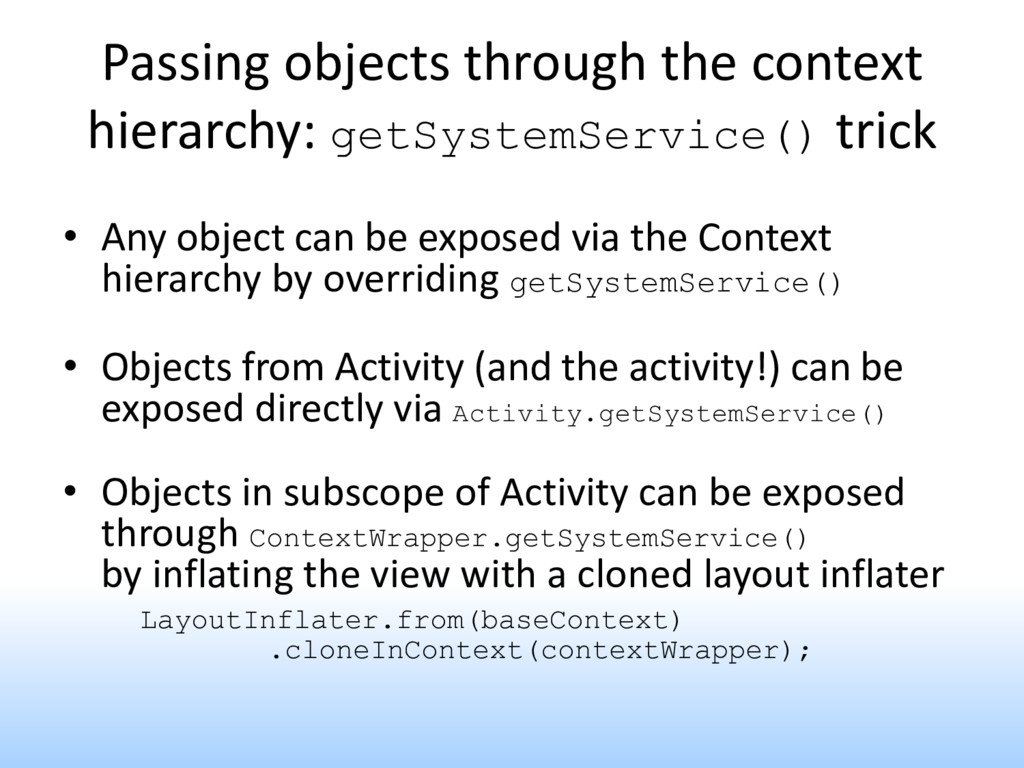 Passing objects through the context hierarchy: getSystemService() trick

• Any object can be exposed via the Context hierarchy by overriding getSystemService()

• Objects from Activity (and the activity!) can be exposed directly via Activity.getSystemService()

• Objects in subscope of Activity can be exposed through ContextWrapper.getSystemService() by inflating the view with a cloned layout inflater

LayoutInflater.from(baseContext)
    .cloneInContext(contextWrapper);